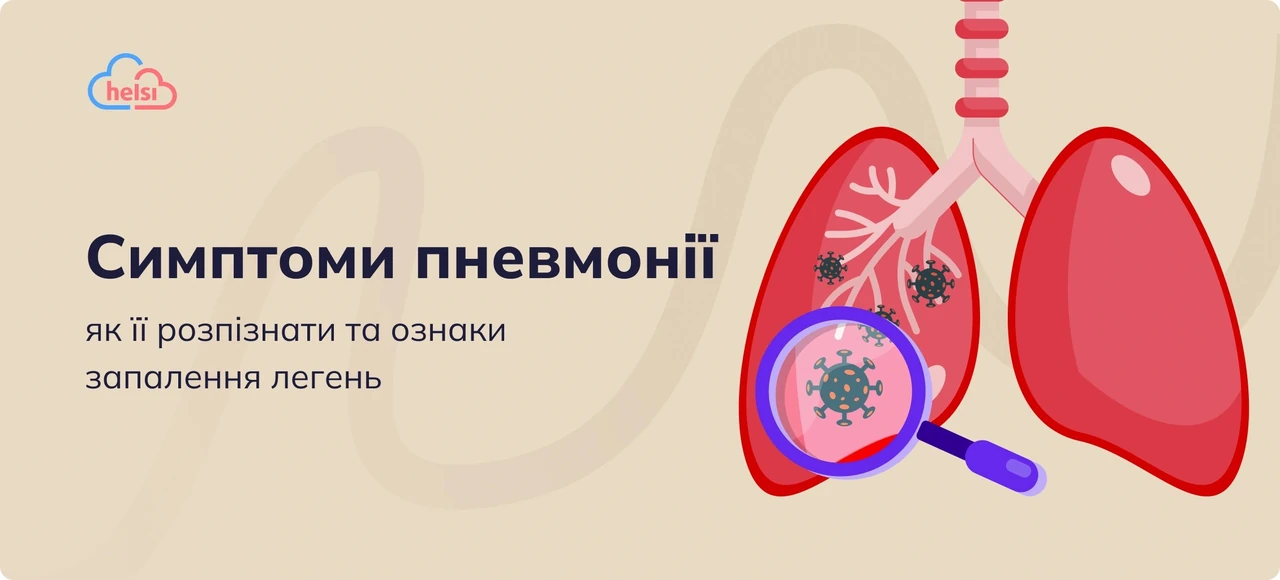 helsi

Симптоми пневмонії

як її розпізнати та ознаки запалення легень